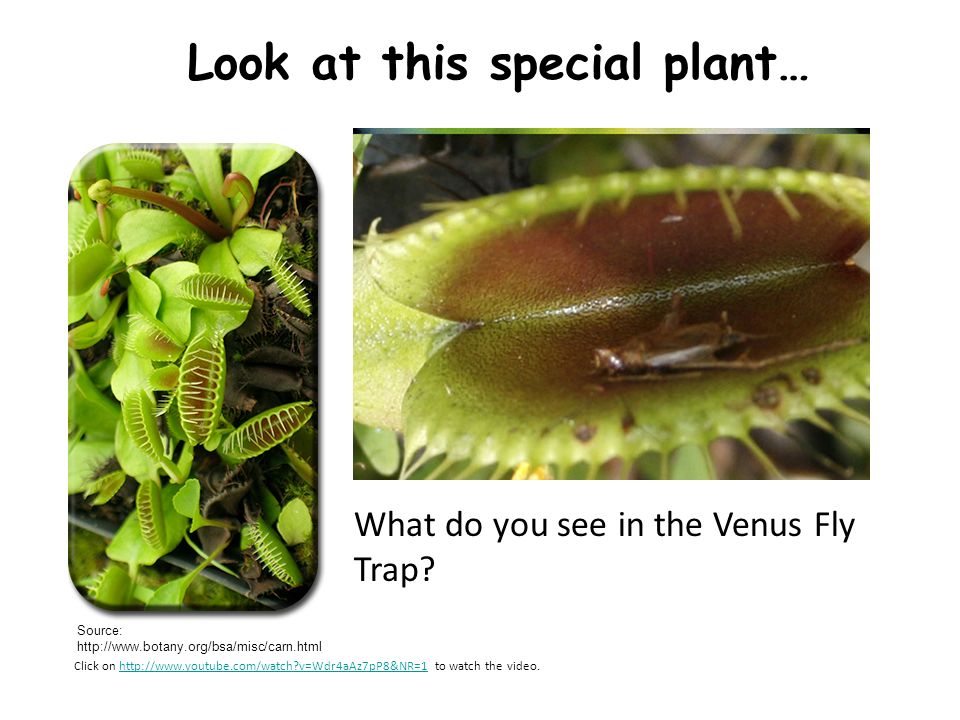 Look at this special plant…

What do you see in the Venus Fly Trap?

Source:
http://www.botany.org/bsa/misc/carn.html

Click on http://www.youtube.com/watch?v=Wdr4aAz7pP8&NR=1 to watch the video.